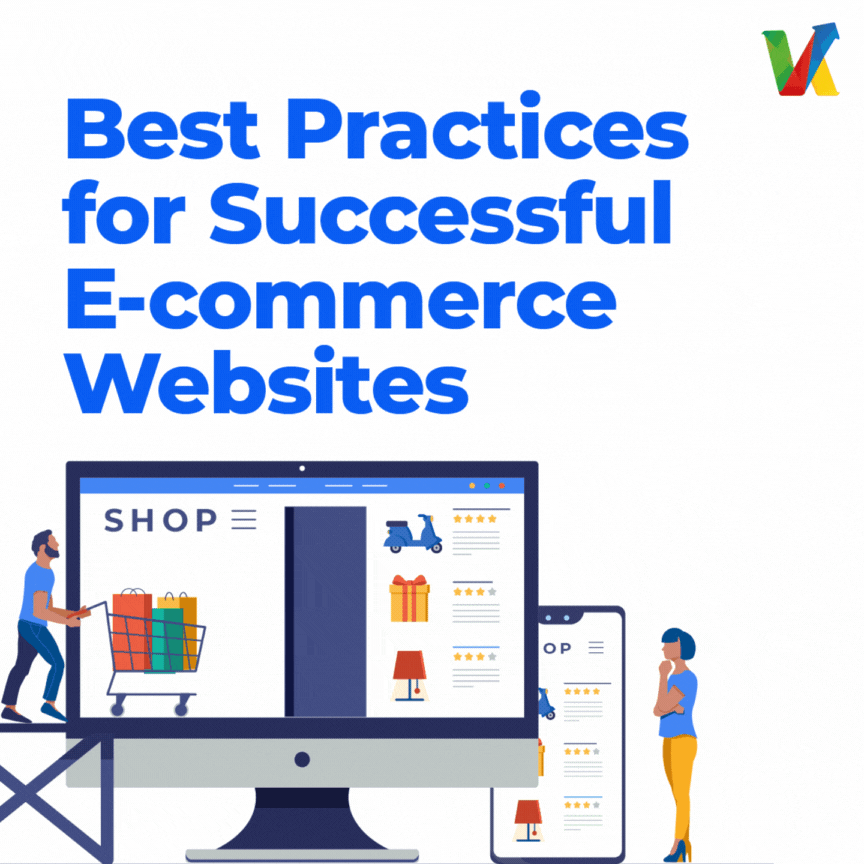 Best Practices for Successful E-commerce Websites

SHOP

OP